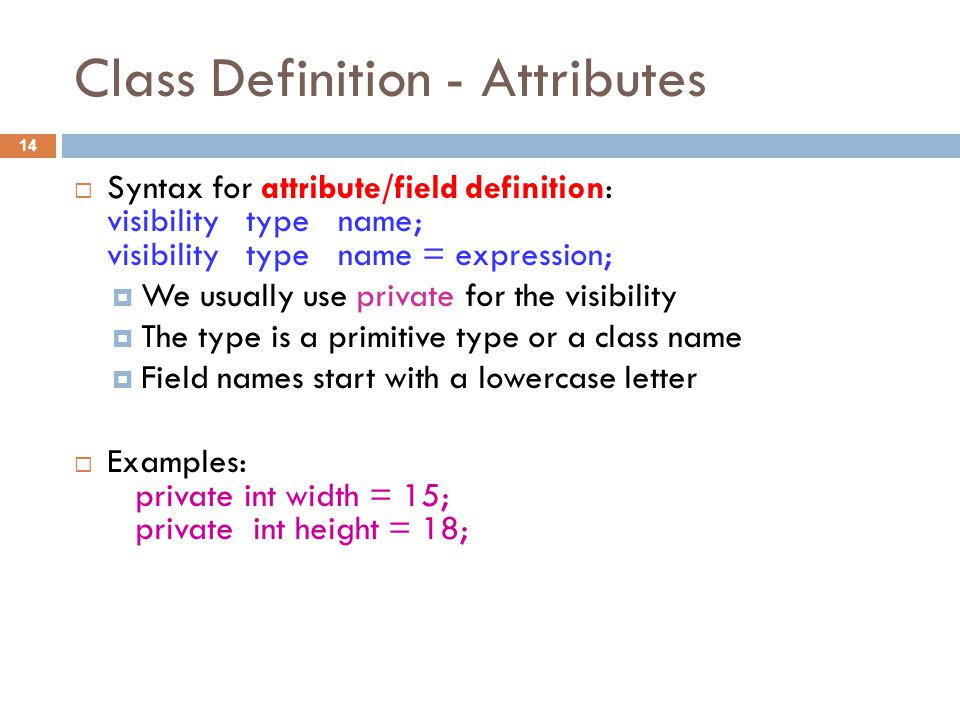 Class Definition - Attributes

14

Syntax for attribute/field definition:
visibility type name;
visibility type name = expression;

We usually use private for the visibility

The type is a primitive type or a class name

Field names start with a lowercase letter

Examples:
private int width = 15;
private int height = 18;